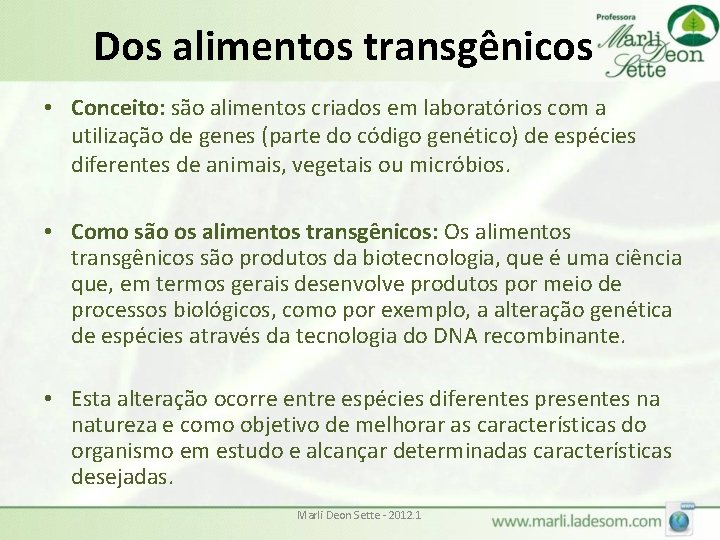 Dos alimentos transgênicos

Professora
Marli Deon Sette

• **Conceito:** são alimentos criados em laboratórios com a utilização de genes (parte do código genético) de espécies diferentes de animais, vegetais ou micróbios.

• **Como são os alimentos transgênicos:** Os alimentos transgênicos são produtos da biotecnologia, que é uma ciência que, em termos gerais desenvolve produtos por meio de processos biológicos, como por exemplo, a alteração genética de espécies através da tecnologia do DNA recombinante.

• Esta alteração ocorre entre espécies diferentes presentes na natureza e como objetivo de melhorar as características do organismo em estudo e alcançar determinadas características desejadas.

Marli Deon Sette - 2012.1

www.marli.ladesom.com